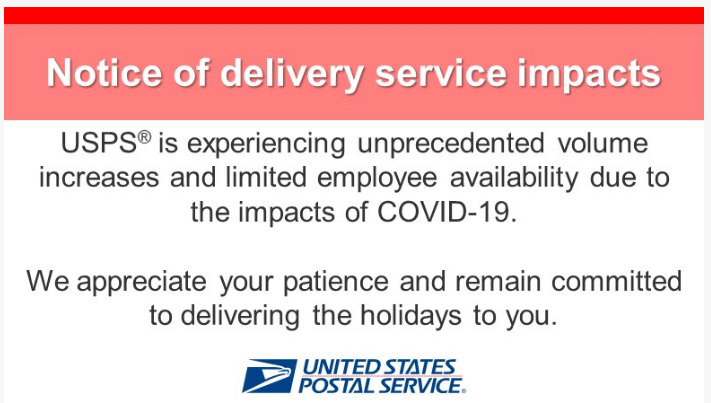 Notice of delivery service impacts

USPS® is experiencing unprecedented volume increases and limited employee availability due to the impacts of COVID-19.

We appreciate your patience and remain committed to delivering the holidays to you.

UNITED STATES POSTAL SERVICE®